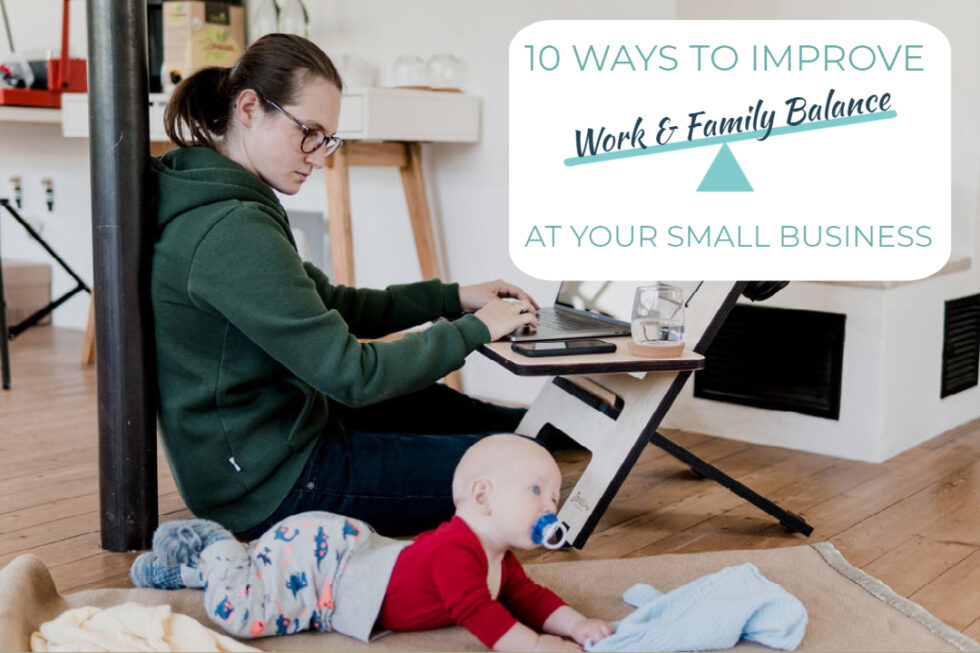 10 WAYS TO IMPROVE

Work & Family Balance

AT YOUR SMALL BUSINESS